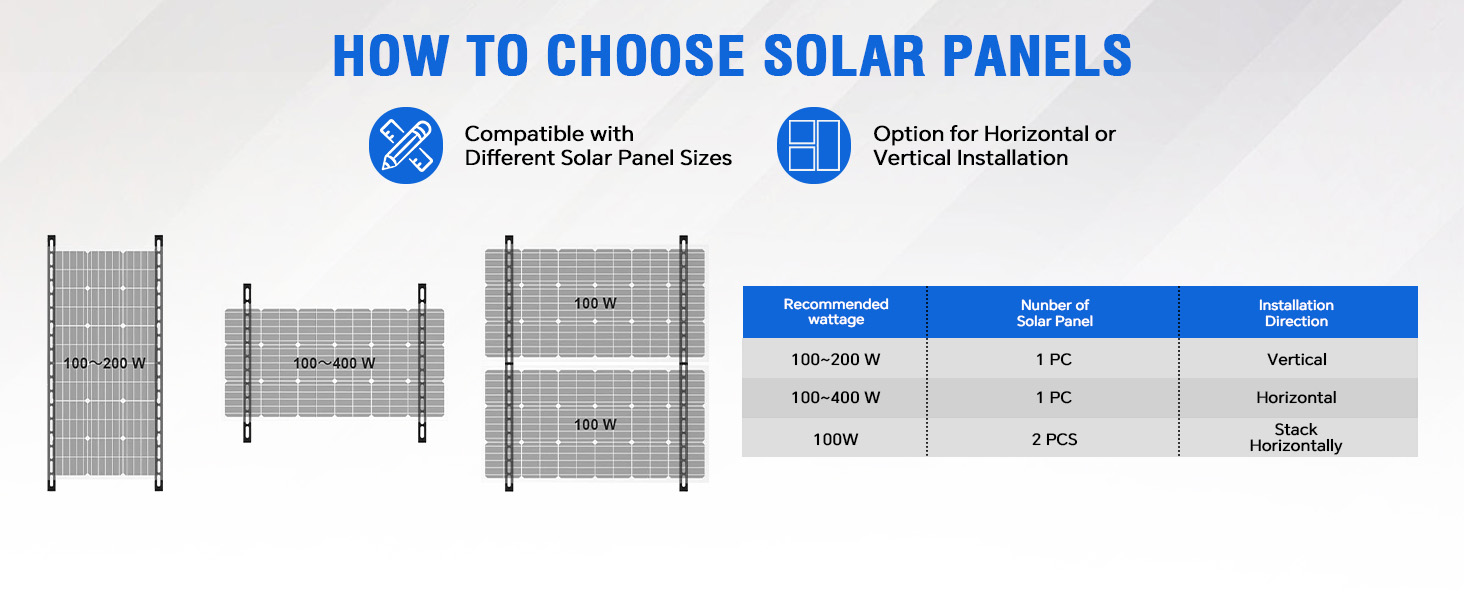 HOW TO CHOOSE SOLAR PANELS

Compatible with Different Solar Panel Sizes

Option for Horizontal or Vertical Installation

100～200 W

100～400 W

100 W

100 W

| Recommended wattage | Nunber of Solar Panel | Installation Direction |
|---|---|---|
| 100~200 W | 1 PC | Vertical |
| 100~400 W | 1 PC | Horizontal |
| 100W | 2 PCS | Stack Horizontally |